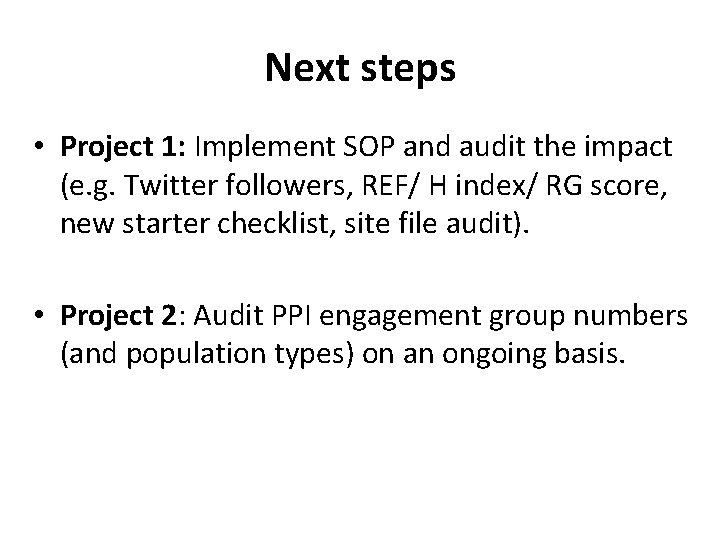 Next steps

• Project 1: Implement SOP and audit the impact (e.g. Twitter followers, REF/ H index/ RG score, new starter checklist, site file audit).

• Project 2: Audit PPI engagement group numbers (and population types) on an ongoing basis.